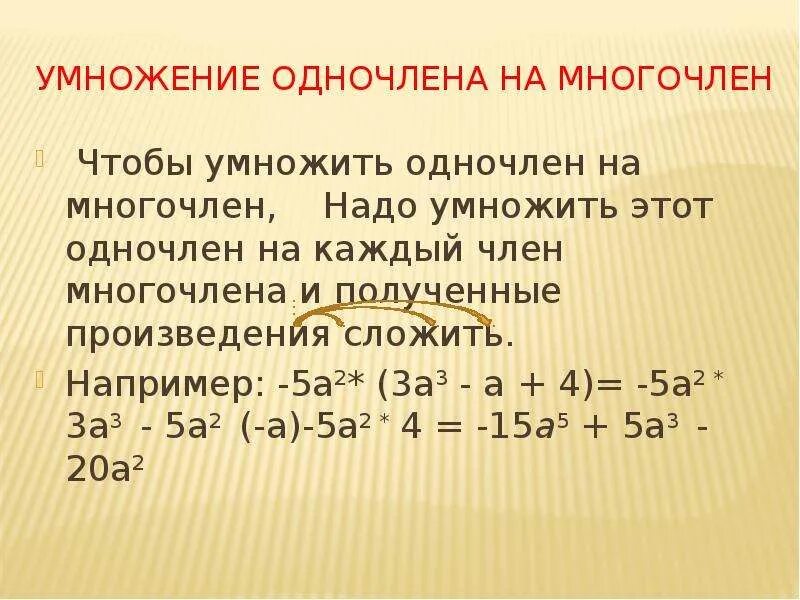 УМНОЖЕНИЕ ОДНОЧЛЕНА НА МНОГОЧЛЕН

Чтобы умножить одночлен на многочлен, Надо умножить этот одночлен на каждый член многочлена и полученные произведения сложить.

Например: $-5a^2 * (3a^3 - a + 4) = -5a^2 * 3a^3 - 5a^2 (-a) - 5a^2 * 4 = -15a^5 + 5a^3 - 20a^2$